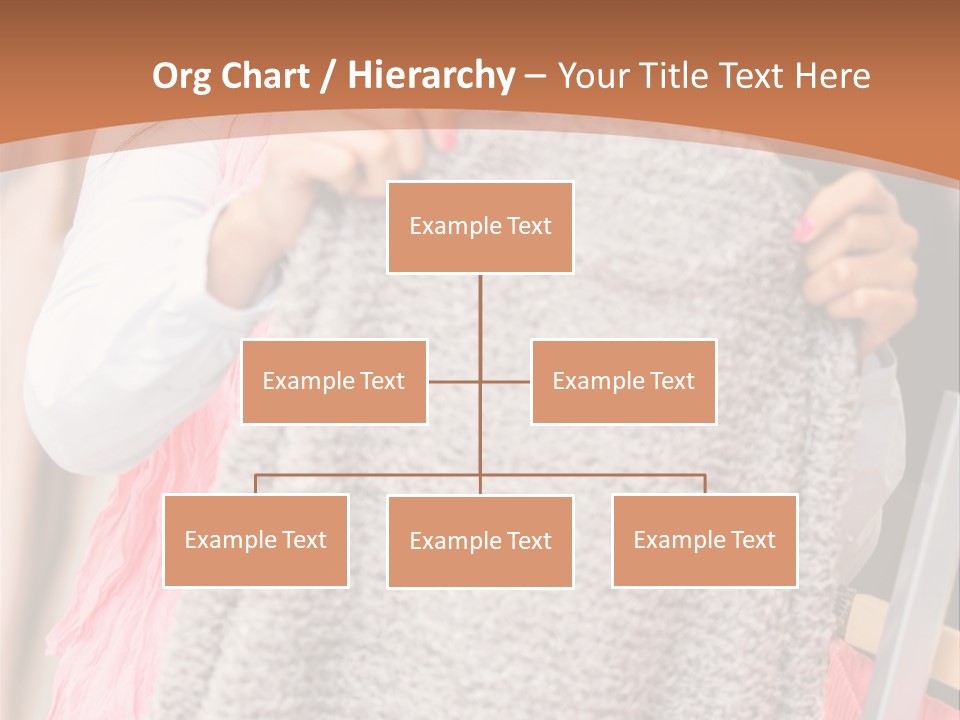 Org Chart / Hierarchy – Your Title Text Here

Example Text

Example Text

Example Text

Example Text

Example Text

Example Text